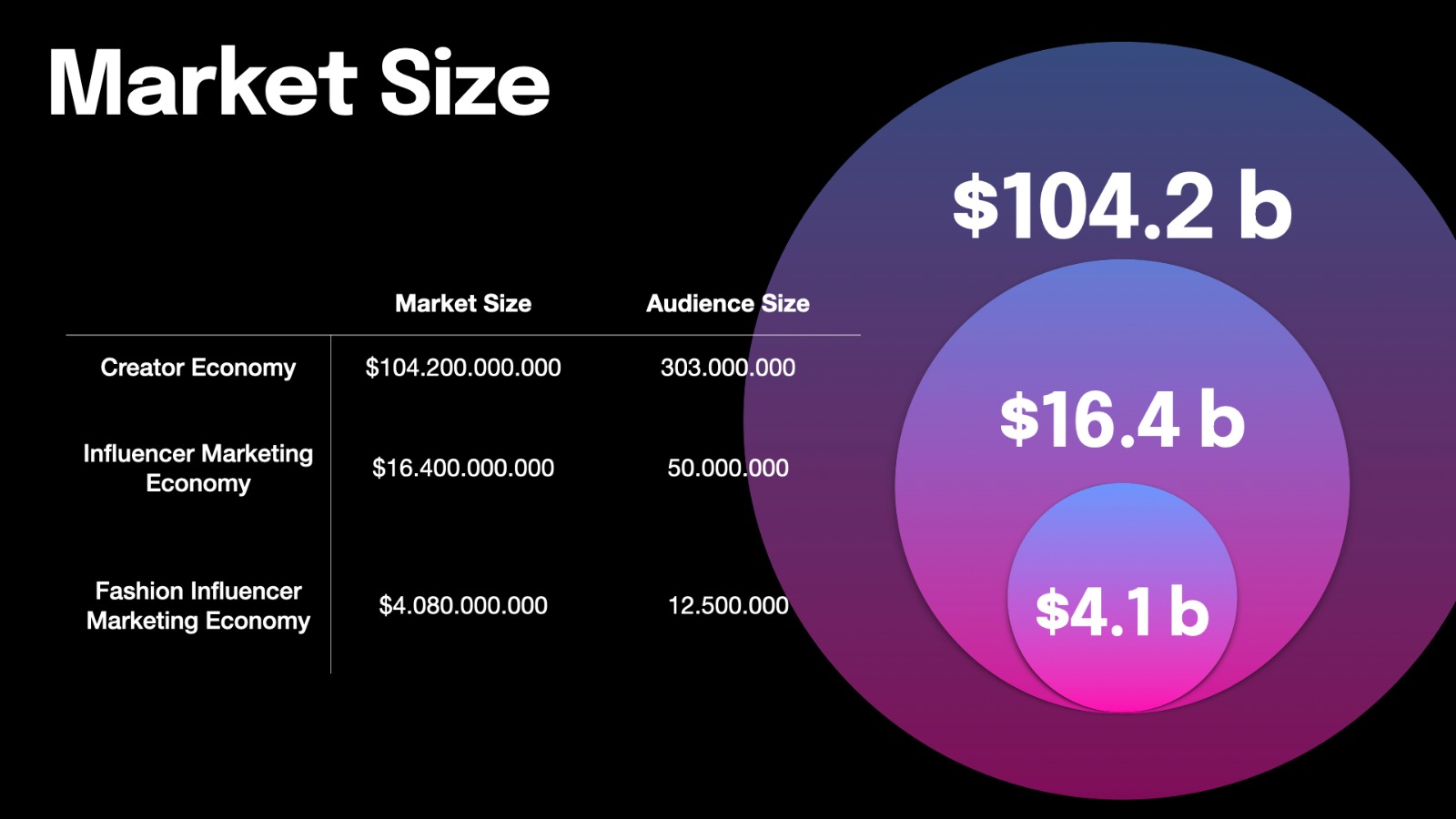 Market Size

| | Market Size | Audience Size |
|---|---|---|
| Creator Economy | \$104.200.000.000 | 303.000.000 |
| Influencer Marketing Economy | \$16.400.000.000 | 50.000.000 |
| Fashion Influencer Marketing Economy | \$4.080.000.000 | 12.500.000 |

\$104.2 b

\$16.4 b

\$4.1 b